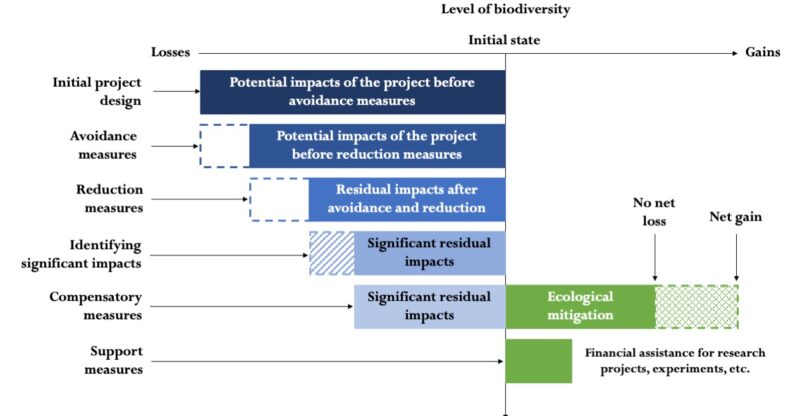 Level of biodiversity

Initial state

Losses

Gains

Initial project design

Potential impacts of the project before avoidance measures

Avoidance measures

Potential impacts of the project before reduction measures

Reduction measures

Residual impacts after avoidance and reduction

No net loss

Net gain

Identifying significant impacts

Significant residual impacts

Compensatory measures

Significant residual impacts

Ecological mitigation

Support measures

Financial assistance for research projects, experiments, etc.